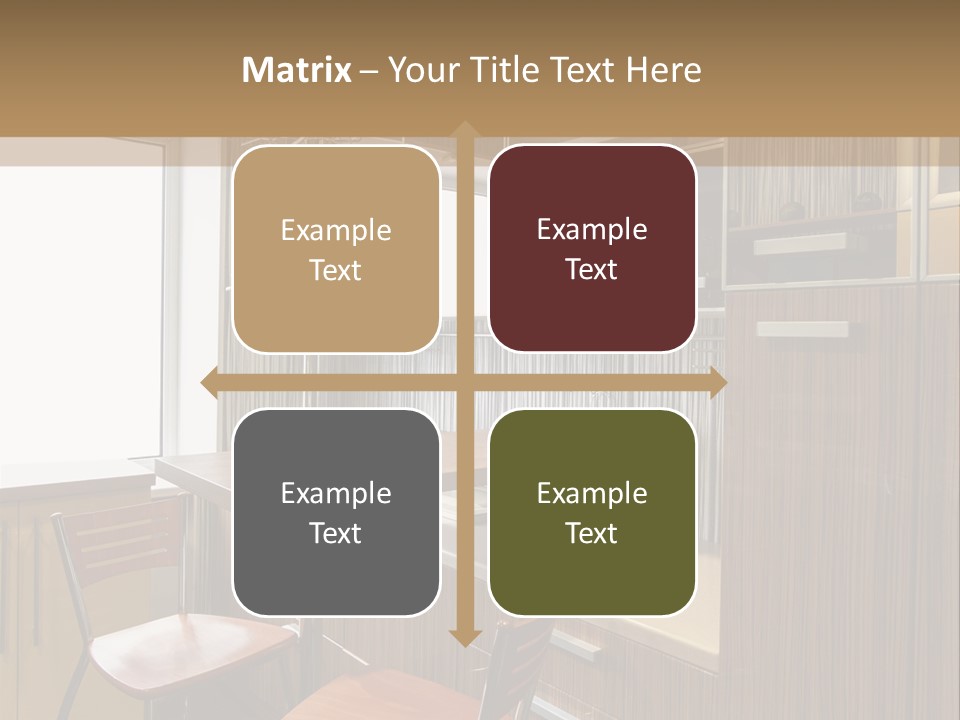 Matrix – Your Title Text Here

Example Text

Example Text

Example Text

Example Text